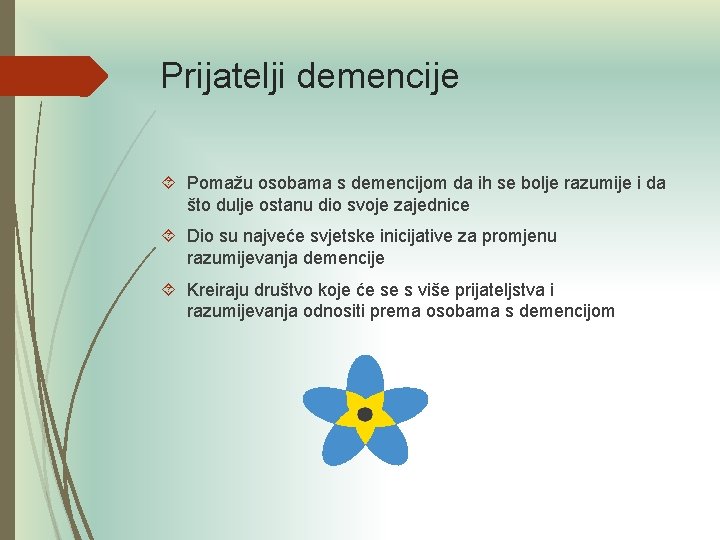 Prijatelji demencije

Pomažu osobama s demencijom da ih se bolje razumije i da što dulje ostanu dio svoje zajednice

Dio su najveće svjetske inicijative za promjenu razumijevanja demencije

Kreiraju društvo koje će se s više prijateljstva i razumijevanja odnositi prema osobama s demencijom